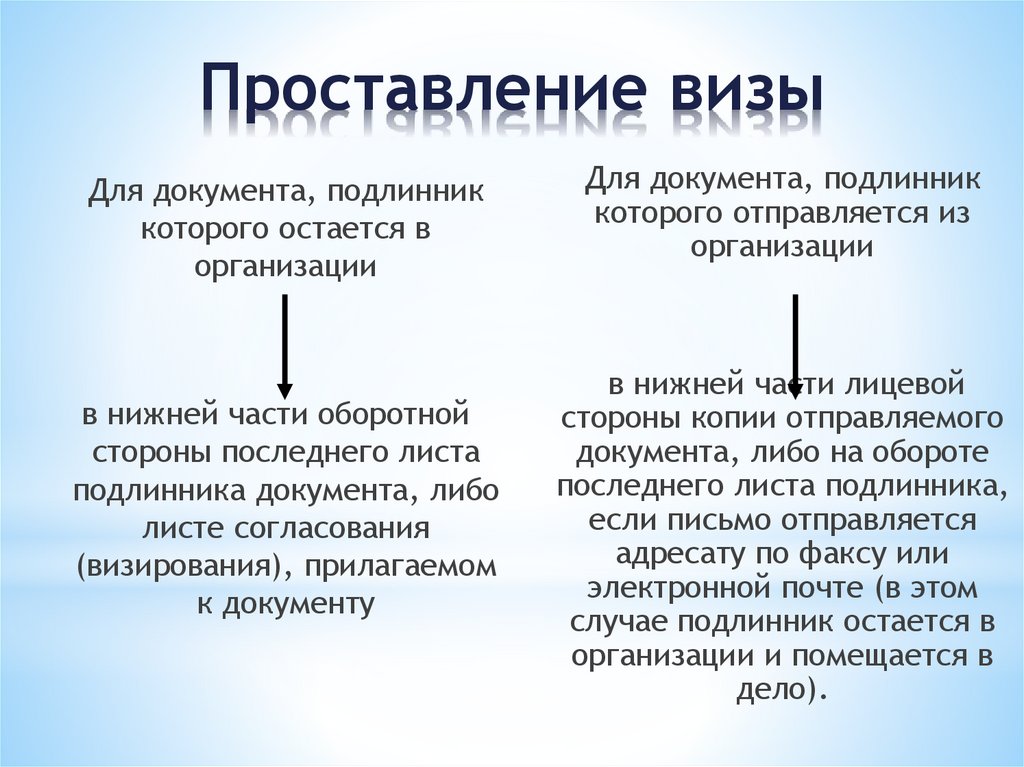 Проставление визы

Для документа, подлинник которого остается в организации

в нижней части оборотной стороны последнего листа подлинника документа, либо листе согласования (визирования), прилагаемом к документу

Для документа, подлинник которого отправляется из организации

в нижней части лицевой стороны копии отправляемого документа, либо на обороте последнего листа подлинника, если письмо отправляется адресату по факсу или электронной почте (в этом случае подлинник остается в организации и помещается в дело).